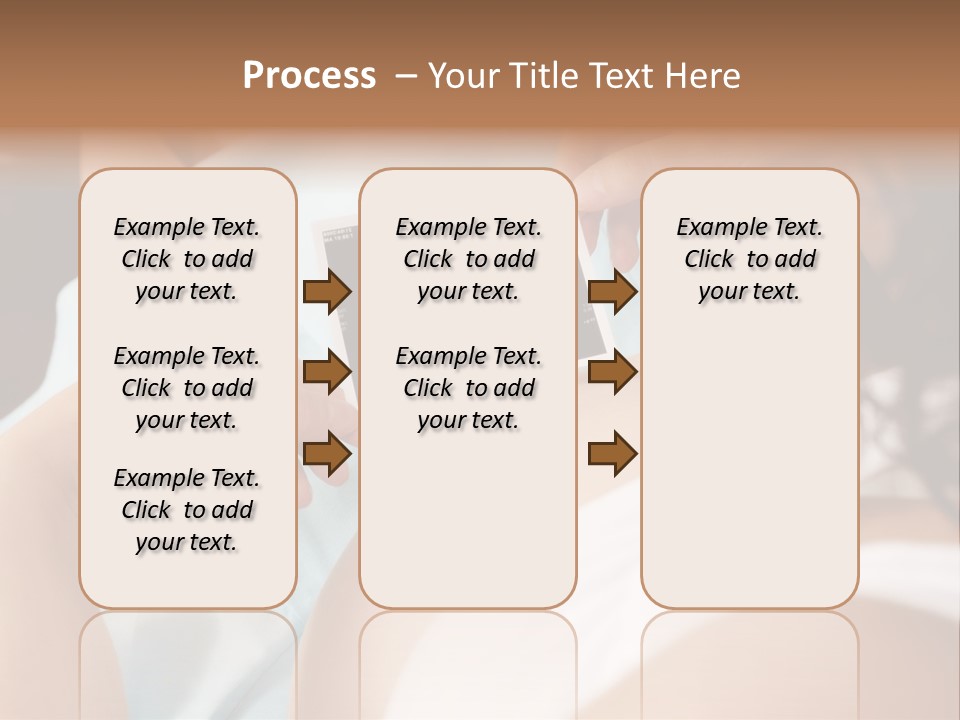 Process – Your Title Text Here

Example Text. Click to add your text.

Example Text. Click to add your text.

Example Text. Click to add your text.

Example Text. Click to add your text.

Example Text. Click to add your text.

Example Text. Click to add your text.